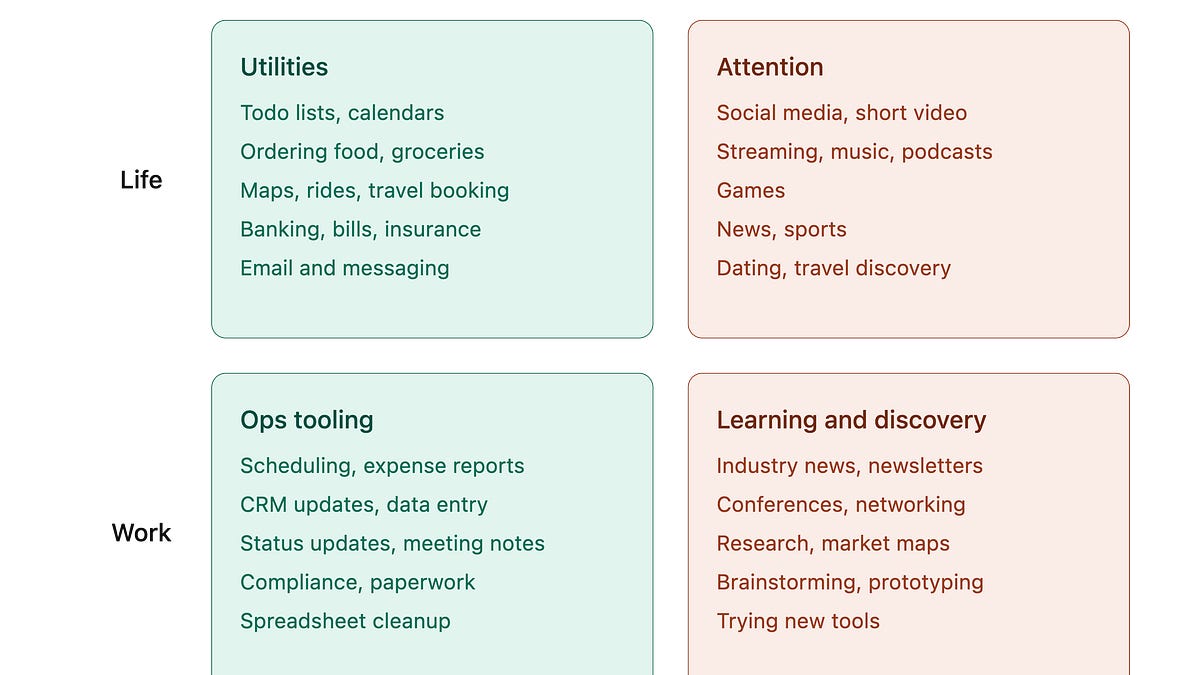 Life

Utilities
Todo lists, calendars
Ordering food, groceries
Maps, rides, travel booking
Banking, bills, insurance
Email and messaging

Attention
Social media, short video
Streaming, music, podcasts
Games
News, sports
Dating, travel discovery

Work

Ops tooling
Scheduling, expense reports
CRM updates, data entry
Status updates, meeting notes
Compliance, paperwork
Spreadsheet cleanup

Learning and discovery
Industry news, newsletters
Conferences, networking
Research, market maps
Brainstorming, prototyping
Trying new tools